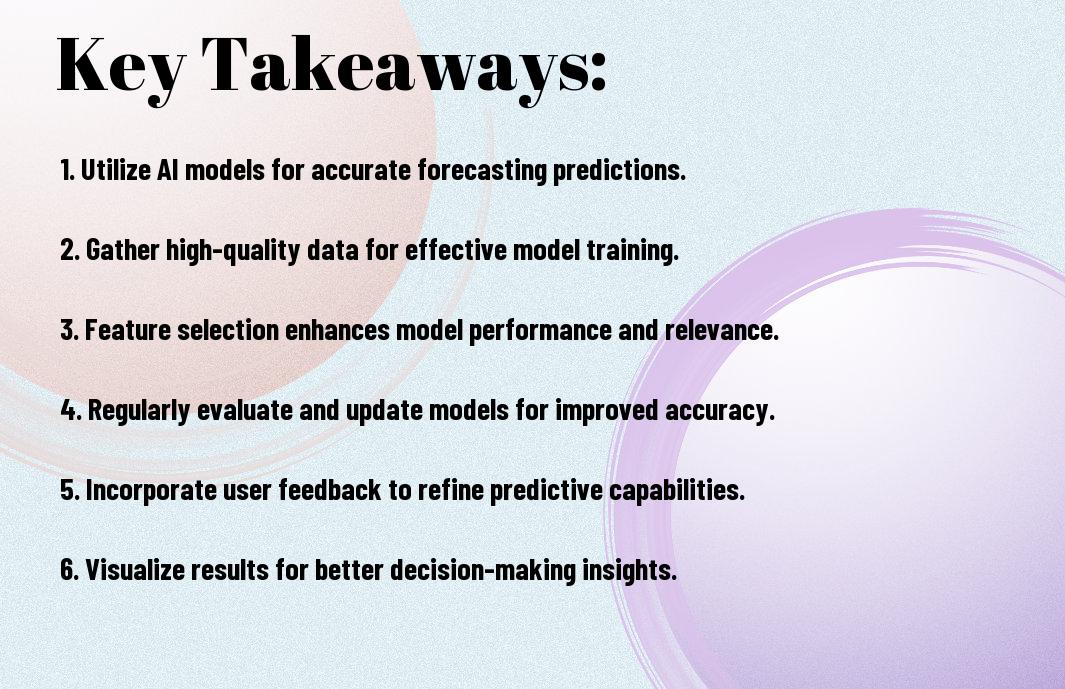 Key Takeaways:

1. Utilize AI models for accurate forecasting predictions.

2. Gather high-quality data for effective model training.

3. Feature selection enhances model performance and relevance.

4. Regularly evaluate and update models for improved accuracy.

5. Incorporate user feedback to refine predictive capabilities.

6. Visualize results for better decision-making insights.